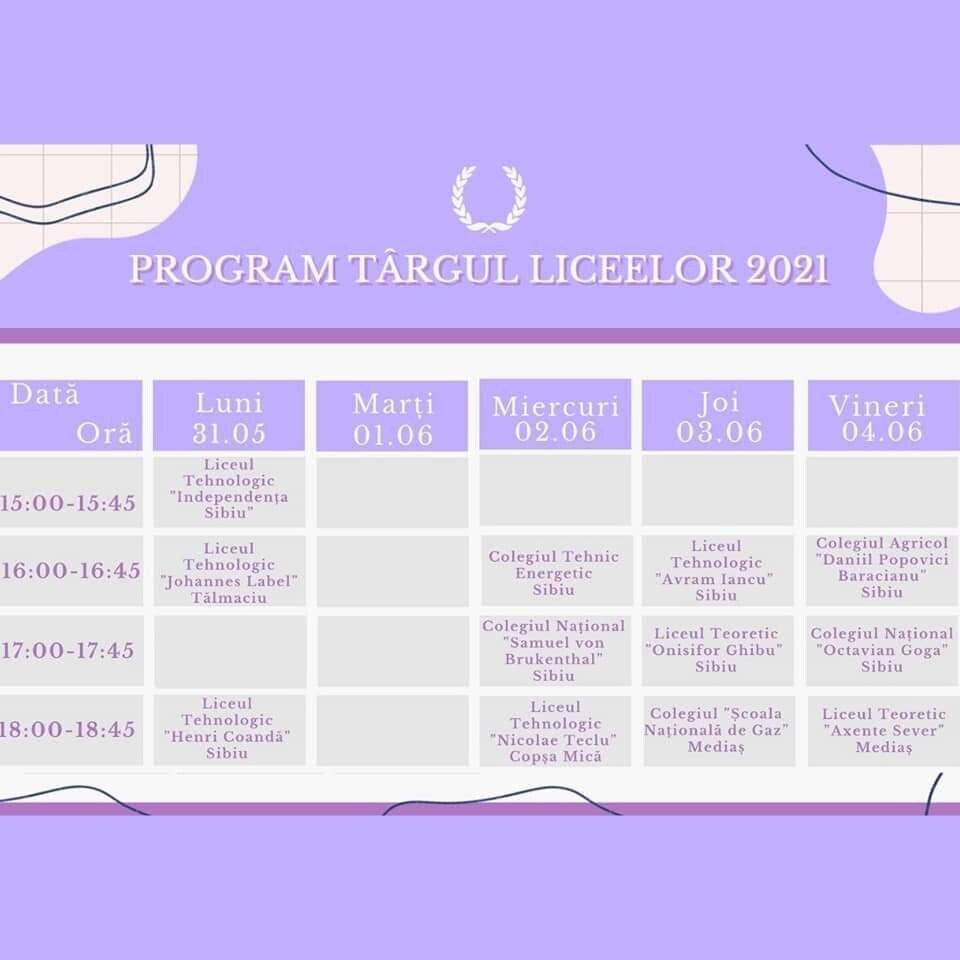 PROGRAM TÂRGUL LICEELOR 2021

| Dată Oră | Luni 31.05 | Marți 01.06 | Miercuri 02.06 | Joi 03.06 | Vineri 04.06 |
|---|---|---|---|---|---|
| 15:00-15:45 | Liceul Tehnologic "Independența Sibiu" | | | | |
| 16:00-16:45 | Liceul Tehnologic "Johannes Label" Tălmaciu | | Colegiul Tehnic Energetic Sibiu | Liceul Tehnologic "Avram Iancu" Sibiu | Colegiul Agricol "Daniil Popovici Baracianu" Sibiu |
| 17:00-17:45 | | | Colegiul Național "Samuel von Brukenthal" Sibiu | Liceul Teoretic "Onisifor Ghibu" Sibiu | Colegiul Național "Octavian Goga" Sibiu |
| 18:00-18:45 | Liceul Tehnologic "Henri Coandă" Sibiu | | Liceul Tehnologic "Nicolae Teclu" Copșa Mică | Colegiul "Școala Națională de Gaz" Mediaș | Liceul Teoretic "Axente Sever" Mediaș |